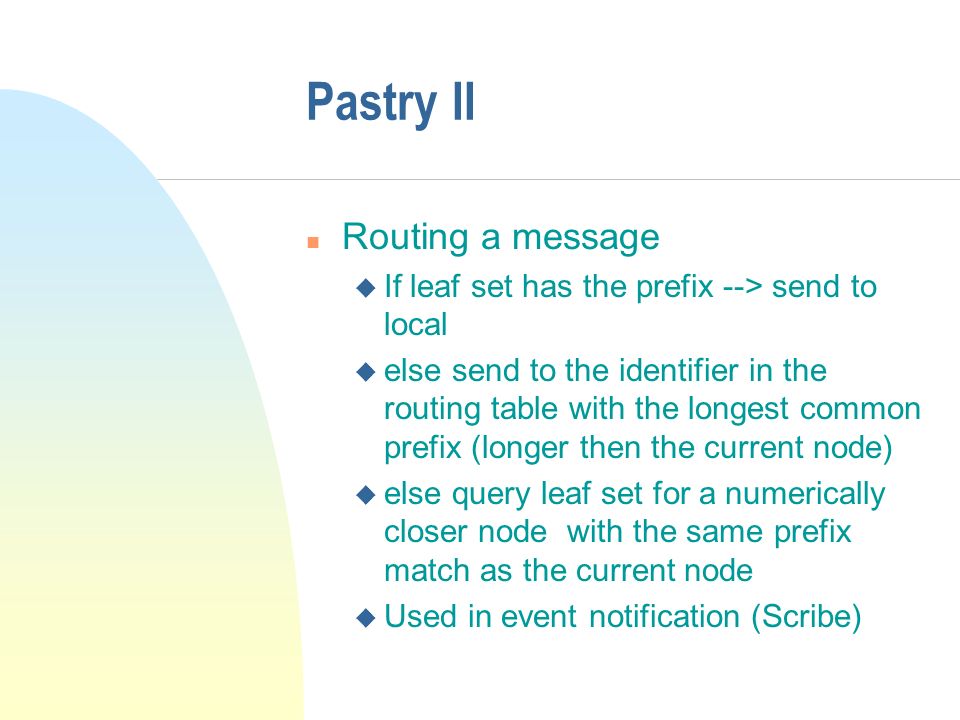 Pastry II

Routing a message

If leaf set has the prefix --> send to local

else send to the identifier in the routing table with the longest common prefix (longer then the current node)

else query leaf set for a numerically closer node with the same prefix match as the current node

Used in event notification (Scribe)